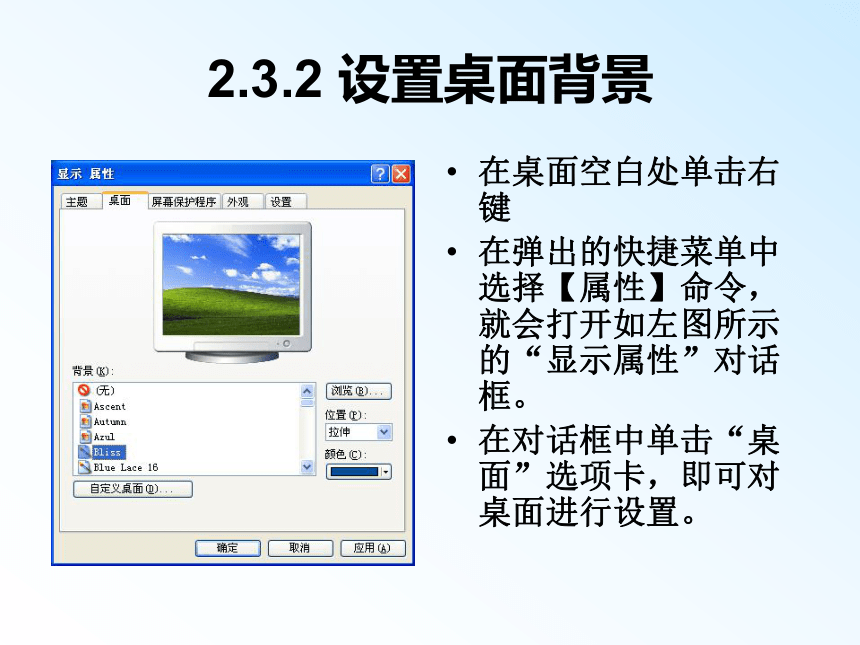 2.3.2 设置桌面背景

显示 属性

主题 桌面 屏幕保护程序 外观 设置

背景(K):

(无)
Ascent
Autumn
Azul
Bliss
Blue Lace 16

浏览(B)...

位置(P):

拉伸

颜色(C):

自定义桌面(D)...

确定 取消 应用(A)

• 在桌面空白处单击右键

• 在弹出的快捷菜单中选择【属性】命令，就会打开如左图所示的“显示属性”对话框。

• 在对话框中单击“桌面”选项卡，即可对桌面进行设置。